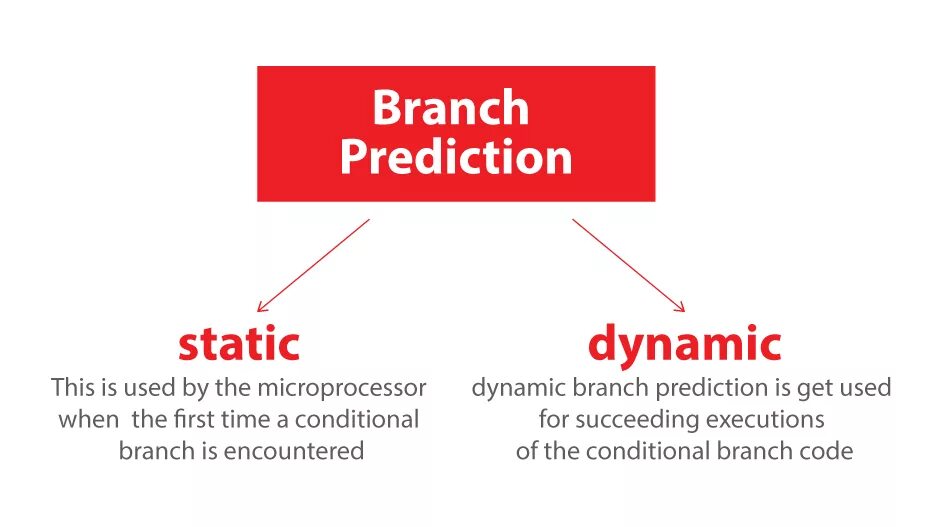 Branch Prediction

static
This is used by the microprocessor when the first time a conditional branch is encountered

dynamic
dynamic branch prediction is get used for succeeding executions of the conditional branch code